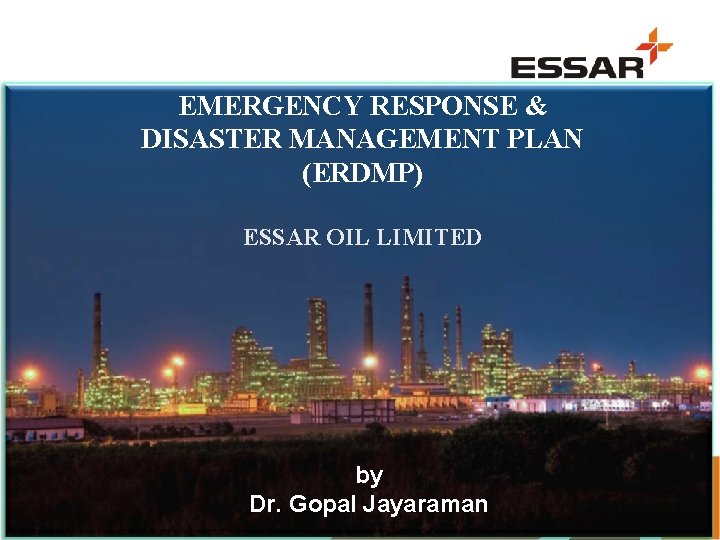 ESSAR

EMERGENCY RESPONSE & DISASTER MANAGEMENT PLAN (ERDMP)

ESSAR OIL LIMITED

by
Dr. Gopal Jayaraman